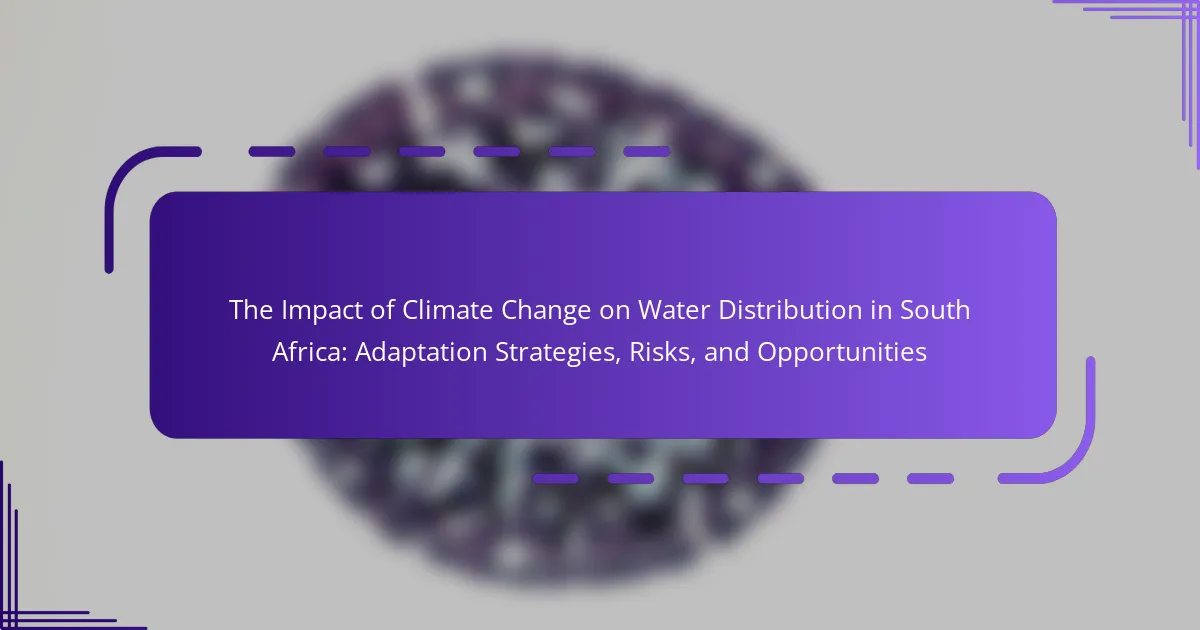 The Impact of Climate Change on Water Distribution in South Africa: Adaptation Strategies, Risks, and Opportunities